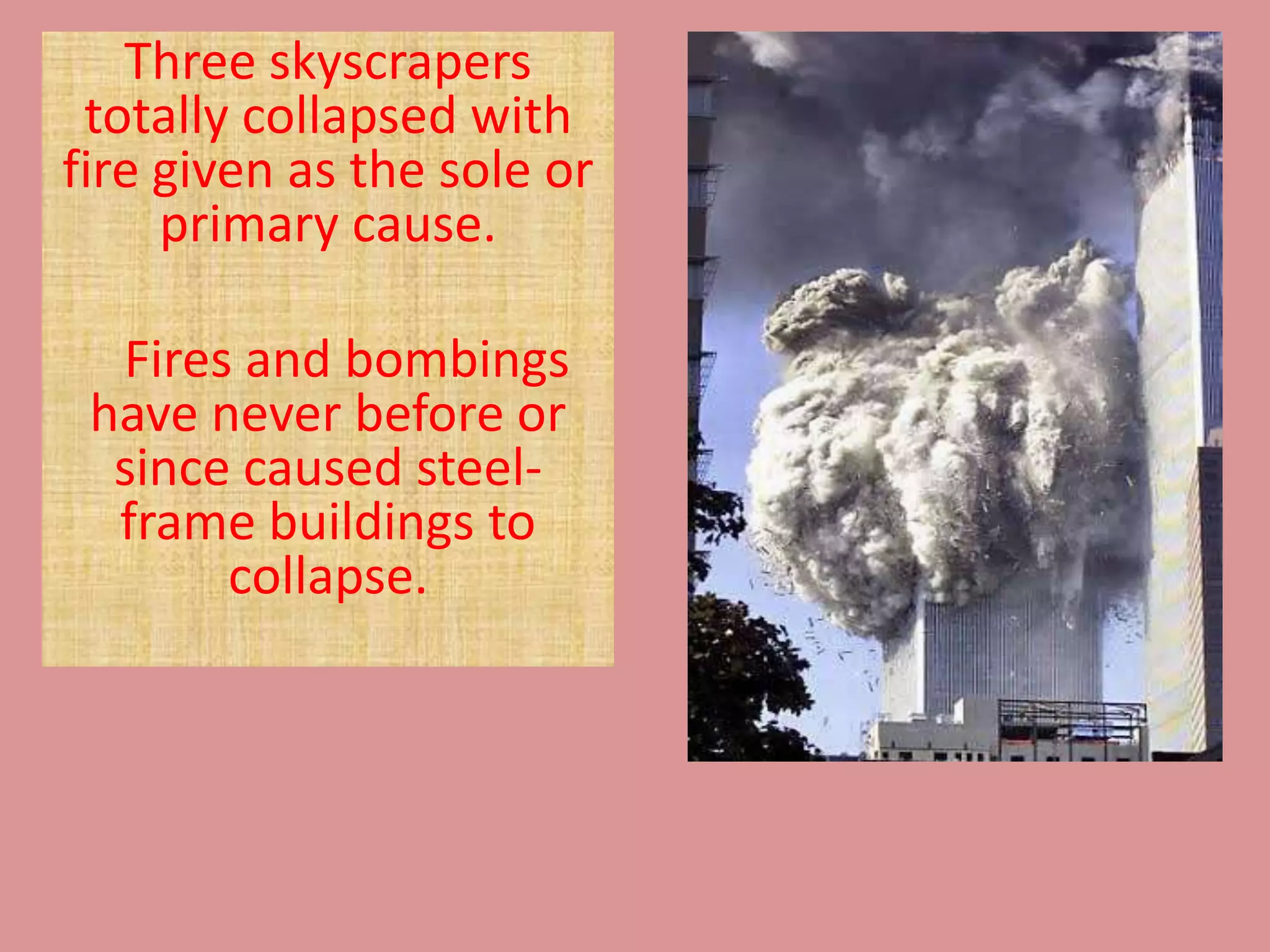 Three skyscrapers totally collapsed with fire given as the sole or primary cause.

Fires and bombings have never before or since caused steel-frame buildings to collapse.